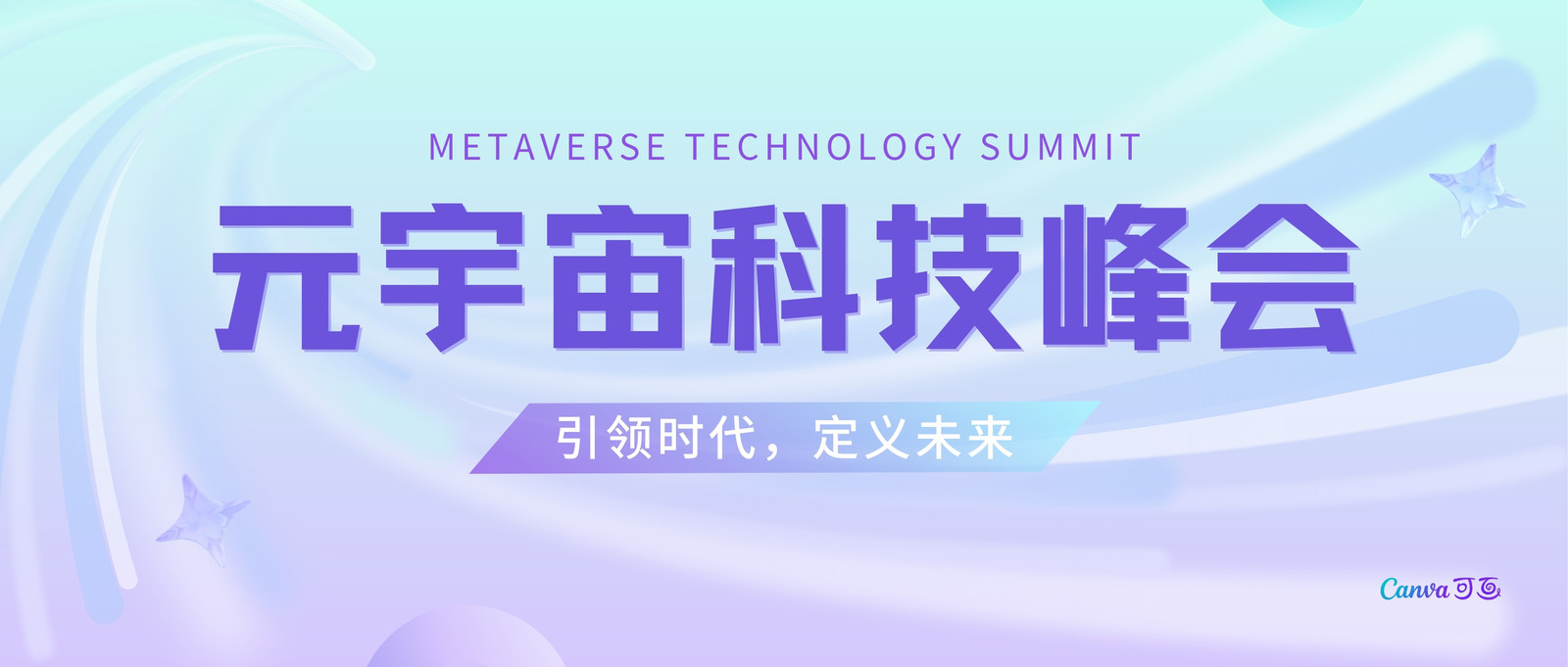 METAVERSE TECHNOLOGY SUMMIT

元宇宙科技峰会

引领时代，定义未来

Canva可画